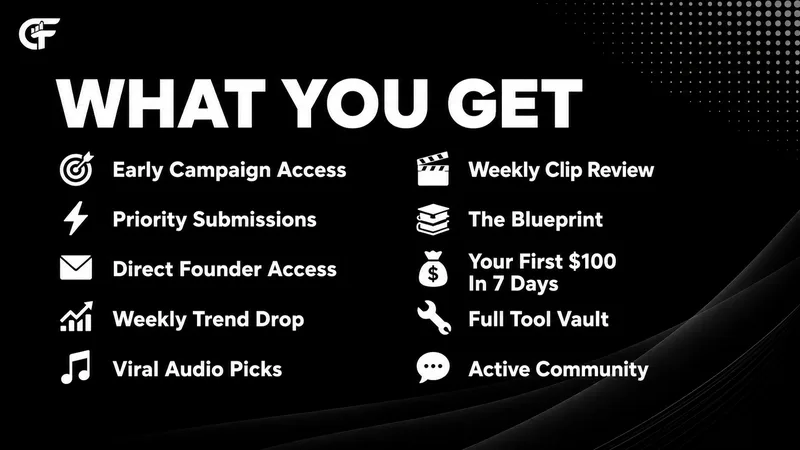 WHAT YOU GET

Early Campaign Access

Priority Submissions

Direct Founder Access

Weekly Trend Drop

Viral Audio Picks

Weekly Clip Review

The Blueprint

Your First \$100 In 7 Days

Full Tool Vault

Active Community